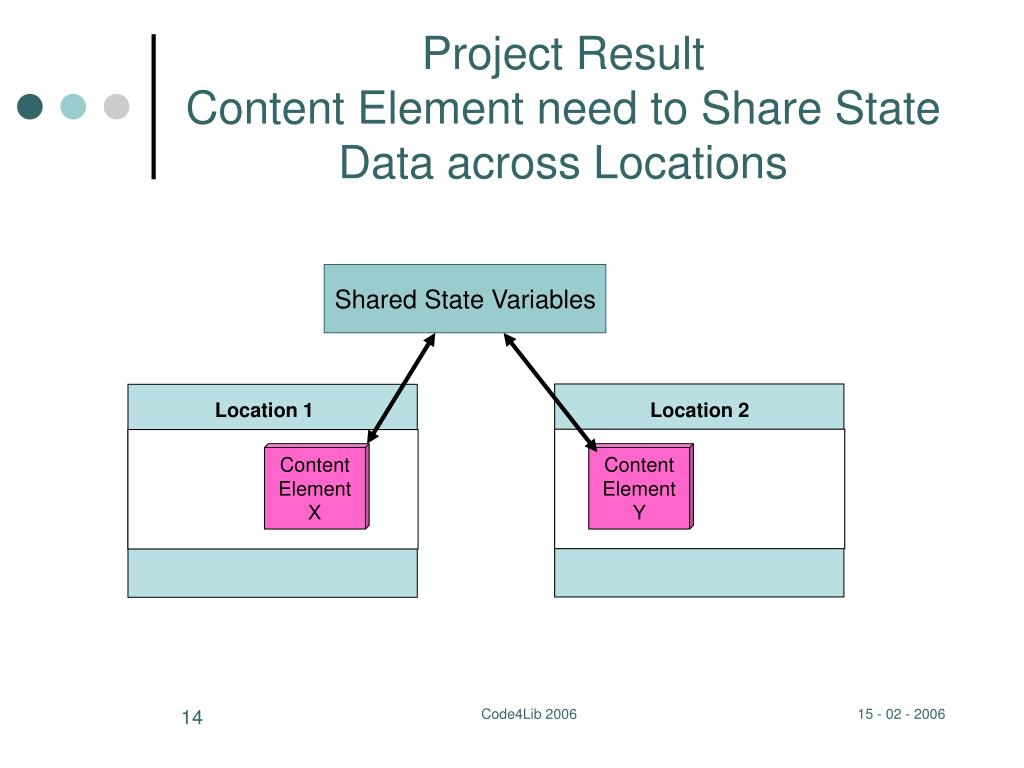 Project Result
Content Element need to Share State Data across Locations

Shared State Variables

Location 1

Content Element X

Location 2

Content Element Y

14

Code4Lib 2006

15 - 02 - 2006